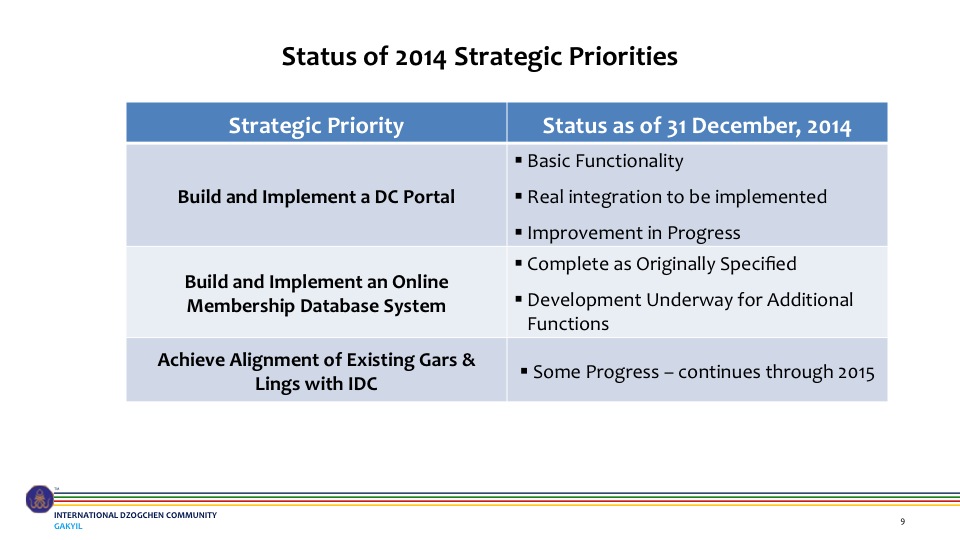 Status of 2014 Strategic Priorities

| Strategic Priority | Status as of 31 December, 2014 |
|---|---|
| Build and Implement a DC Portal | ▪ Basic Functionality ▪ Real integration to be implemented ▪ Improvement in Progress |
| Build and Implement an Online Membership Database System | ▪ Complete as Originally Specified ▪ Development Underway for Additional Functions |
| Achieve Alignment of Existing Gars & Lings with IDC | ▪ Some Progress – continues through 2015 |

TM
INTERNATIONAL DZOGCHEN COMMUNITY
GAKYIL

9